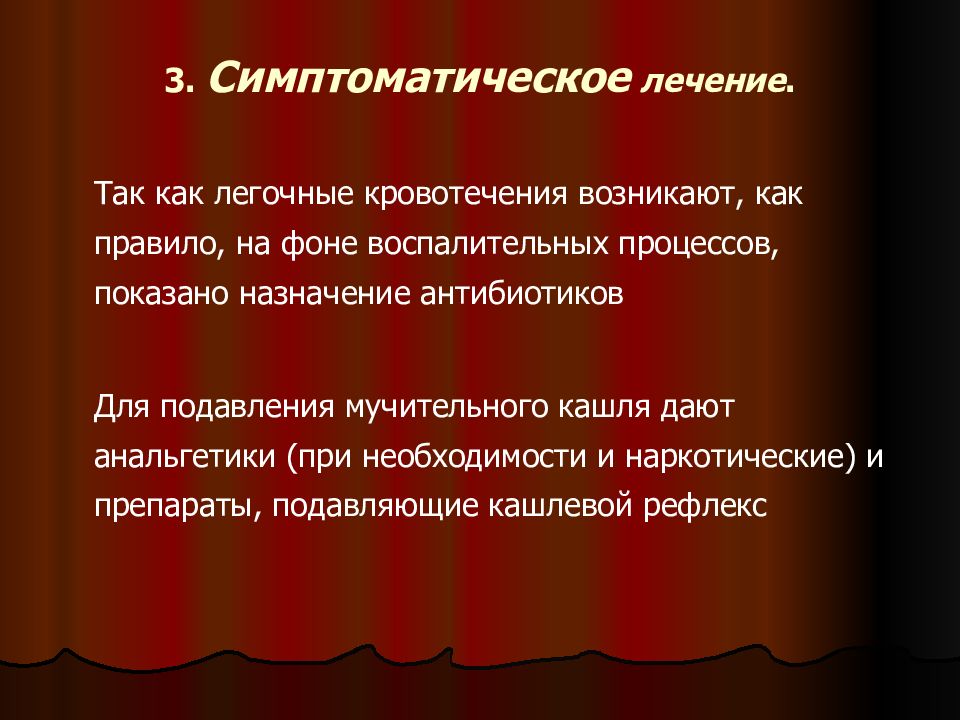 3. Симптоматическое лечение.

Так как легочные кровотечения возникают, как правило, на фоне воспалительных процессов, показано назначение антибиотиков

Для подавления мучительного кашля дают анальгетики (при необходимости и наркотические) и препараты, подавляющие кашлевой рефлекс